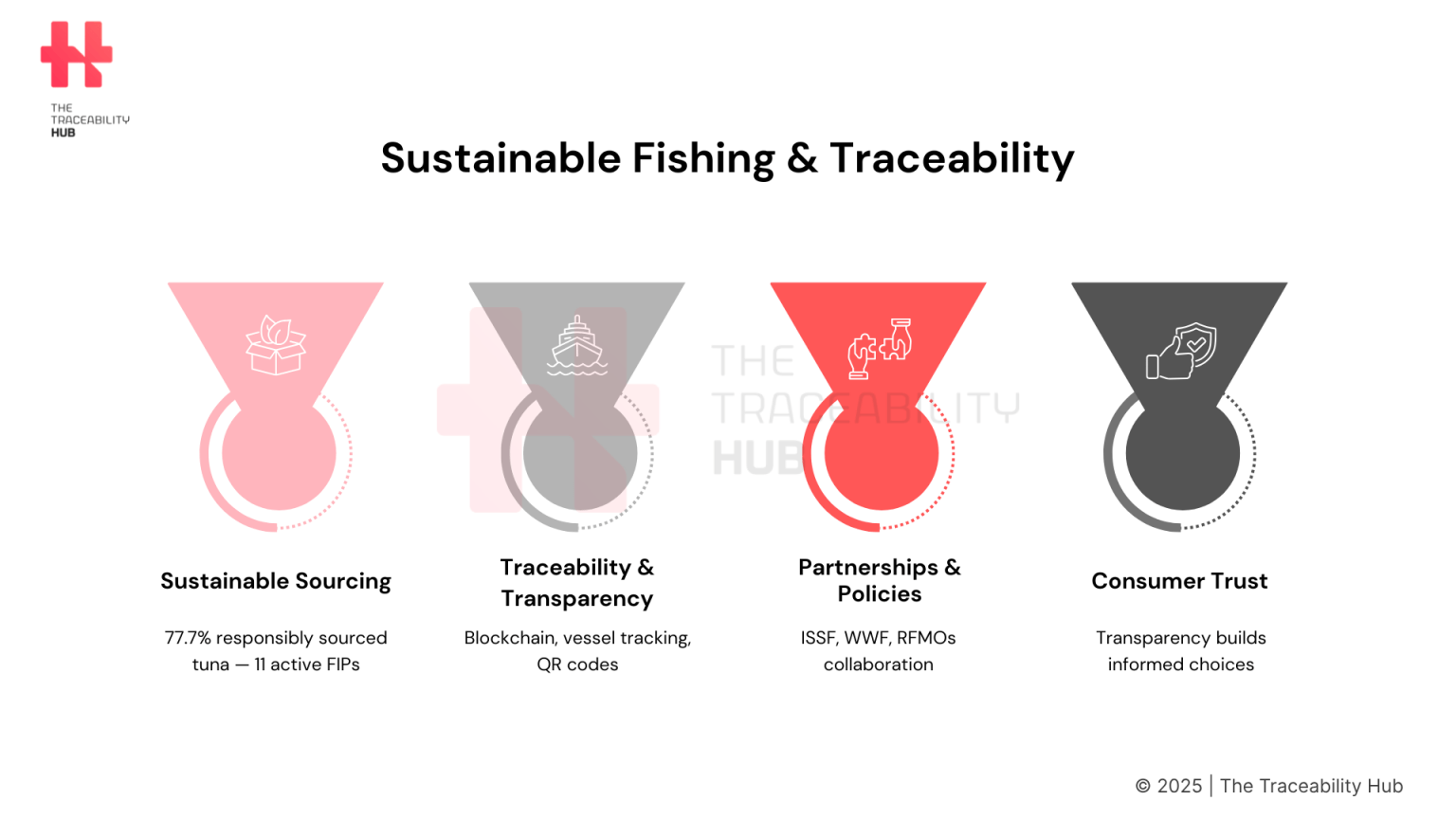 THE TRACEABILITY HUB

Sustainable Fishing & Traceability

THE TRACEABILITY HUB

Sustainable Sourcing

77.7% responsibly sourced tuna — 11 active FIPs

Traceability & Transparency

Blockchain, vessel tracking, QR codes

Partnerships & Policies

ISSF, WWF, RFMOs collaboration

Consumer Trust

Transparency builds informed choices

© 2025 | The Traceability Hub